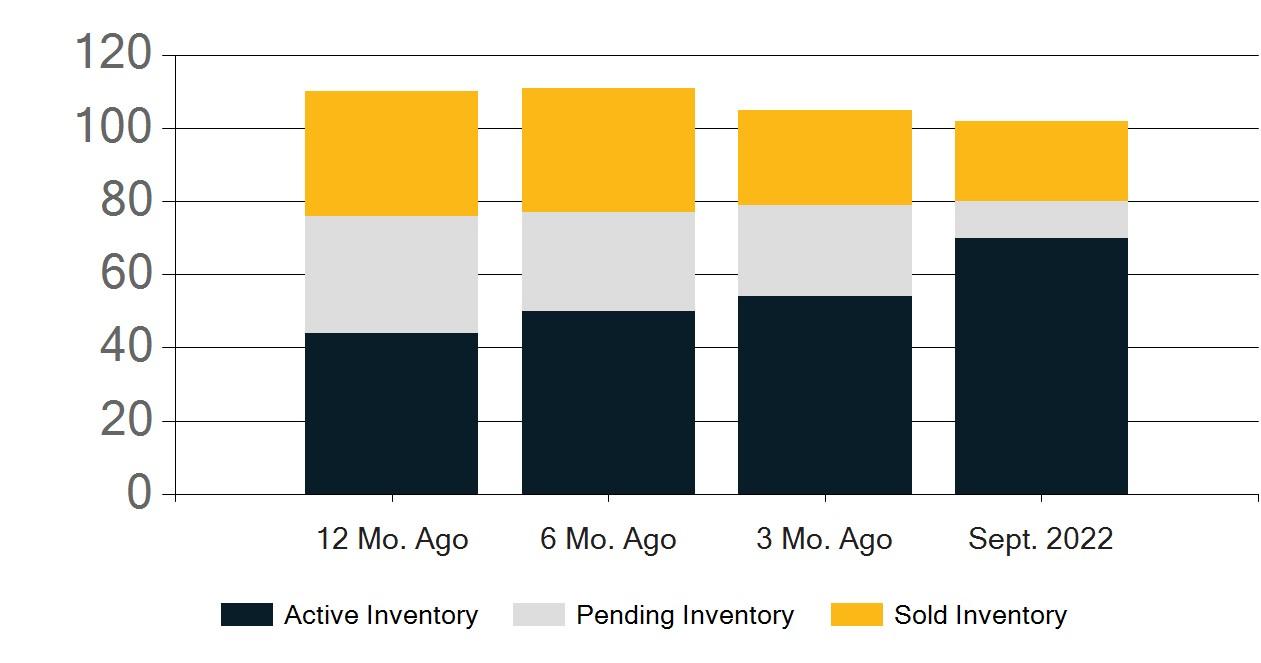 120
100
80
60
40
20
0

12 Mo. Ago
6 Mo. Ago
3 Mo. Ago
Sept. 2022

Active Inventory
Pending Inventory
Sold Inventory